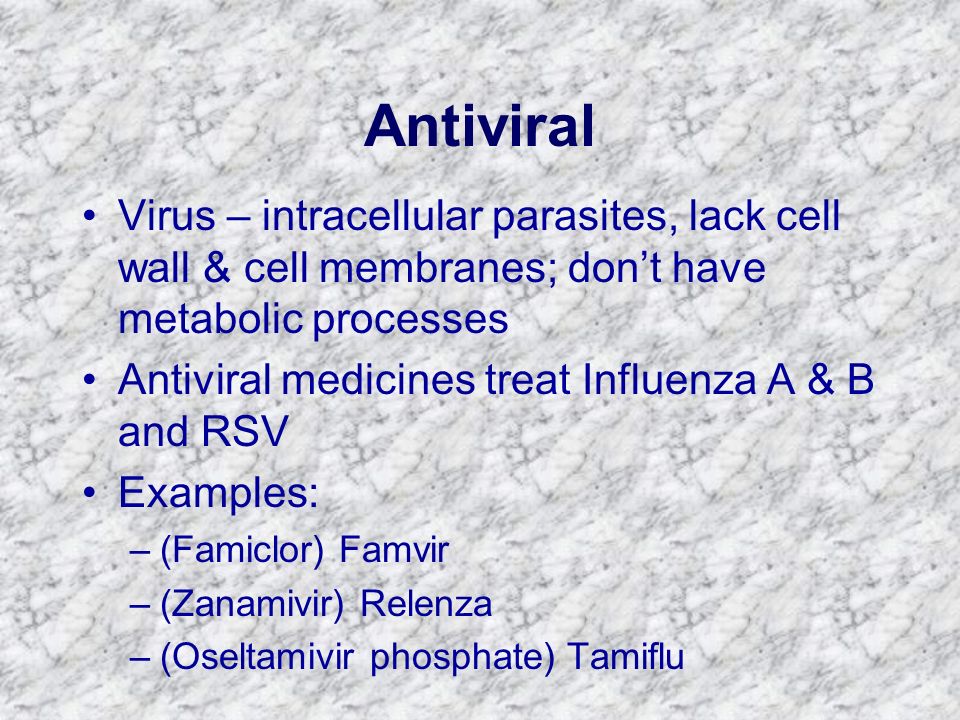 Antiviral

• Virus – intracellular parasites, lack cell wall & cell membranes; don't have metabolic processes
• Antiviral medicines treat Influenza A & B and RSV
• Examples:
– (Famiclor) Famvir
– (Zanamivir) Relenza
– (Oseltamivir phosphate) Tamiflu